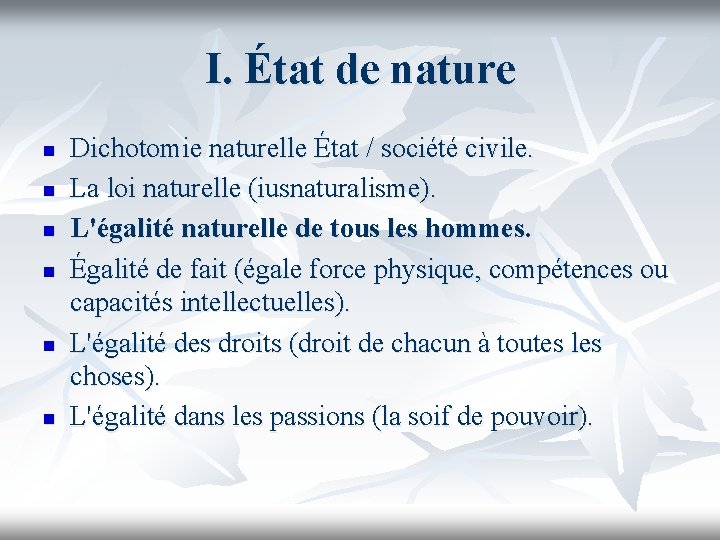 I. État de nature

• Dichotomie naturelle État / société civile.
• La loi naturelle (iusnaturalisme).
• L'égalité naturelle de tous les hommes.
• Égalité de fait (égale force physique, compétences ou capacités intellectuelles).
• L'égalité des droits (droit de chacun à toutes les choses).
• L'égalité dans les passions (la soif de pouvoir).